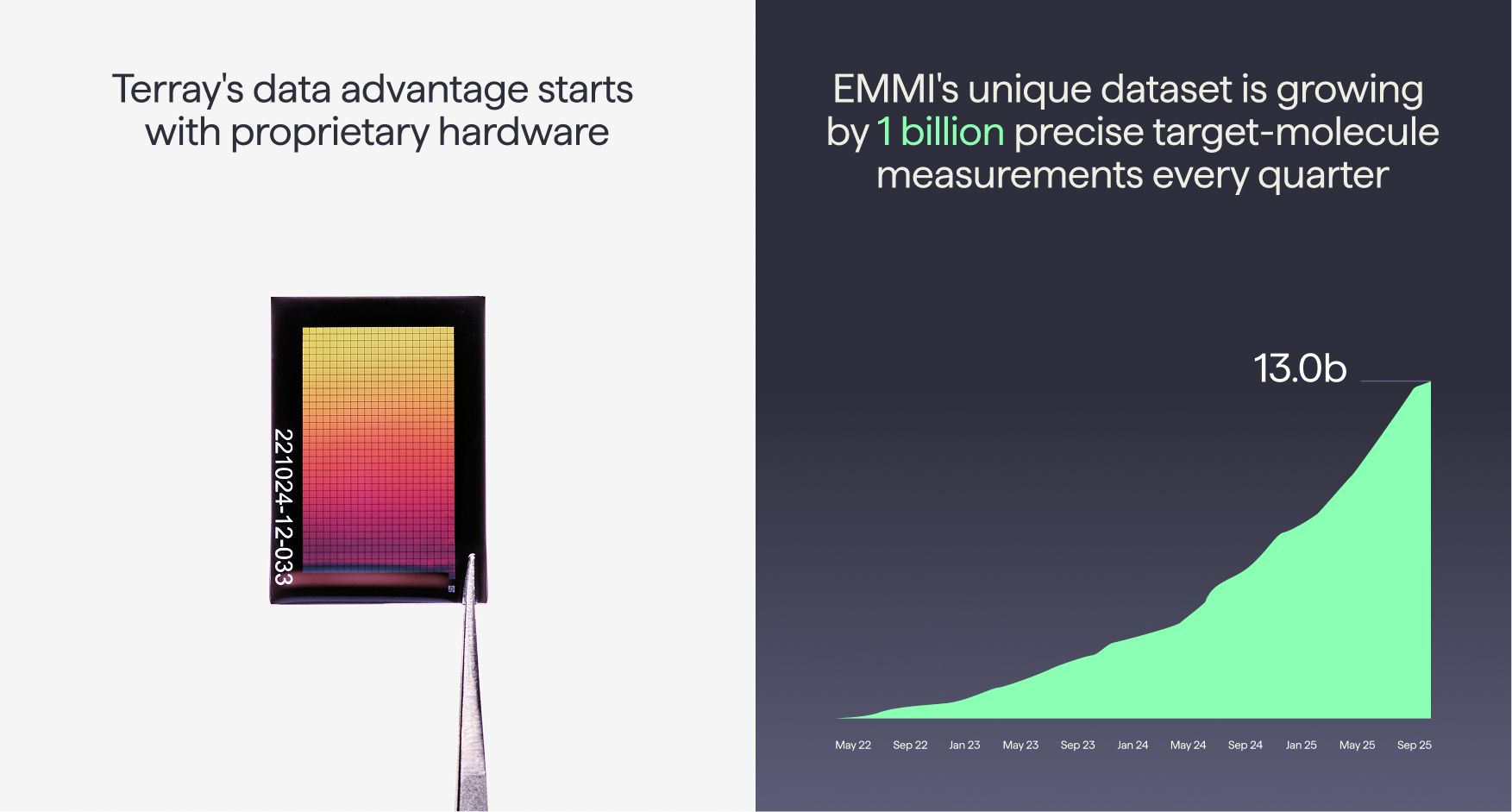 Terray's data advantage starts with proprietary hardware

221024-12-033

EMMI's unique dataset is growing by 1 billion precise target-molecule measurements every quarter

13.0b

May 22 Sep 22 Jan 23 May 23 Sep 23 Jan 24 May 24 Sep 24 Jan 25 May 25 Sep 25